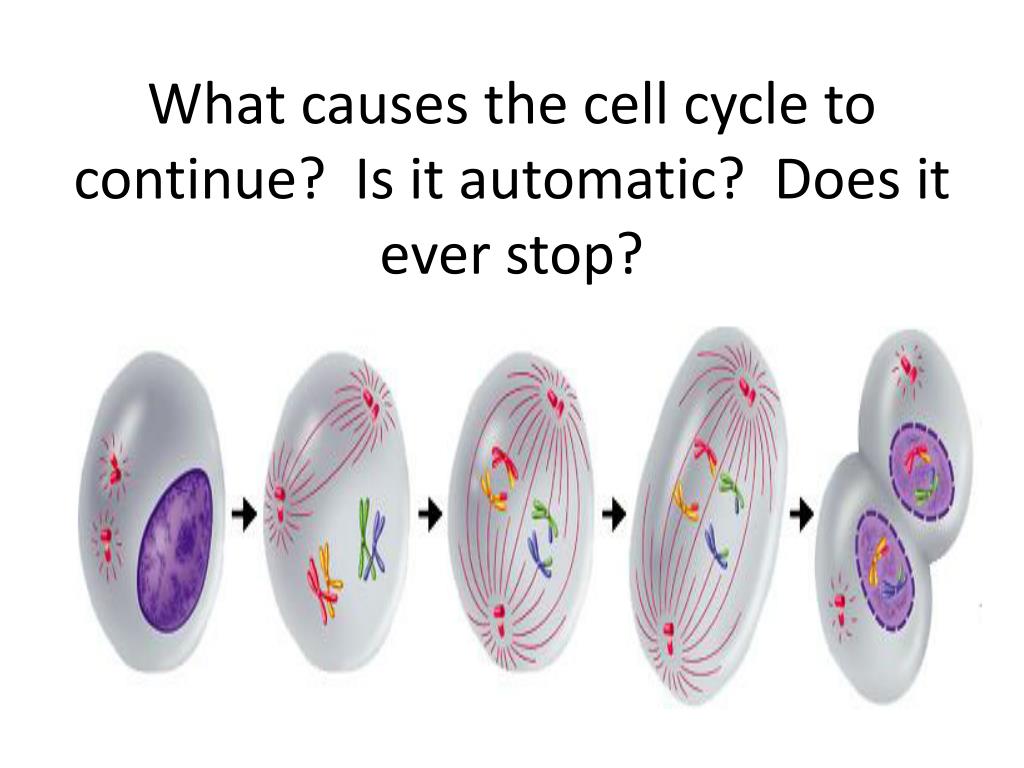 What causes the cell cycle to continue? Is it automatic? Does it ever stop?